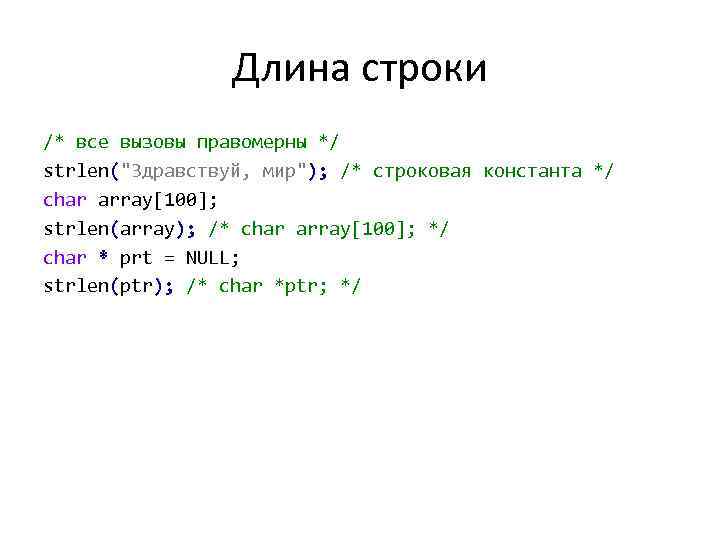 Длина строки

/* все вызовы правомерны */
strlen("Здравствуй, мир"); /* строковая константа */
char array[100];
strlen(array); /* char array[100]; */
char * prt = NULL;
strlen(ptr); /* char *ptr; */